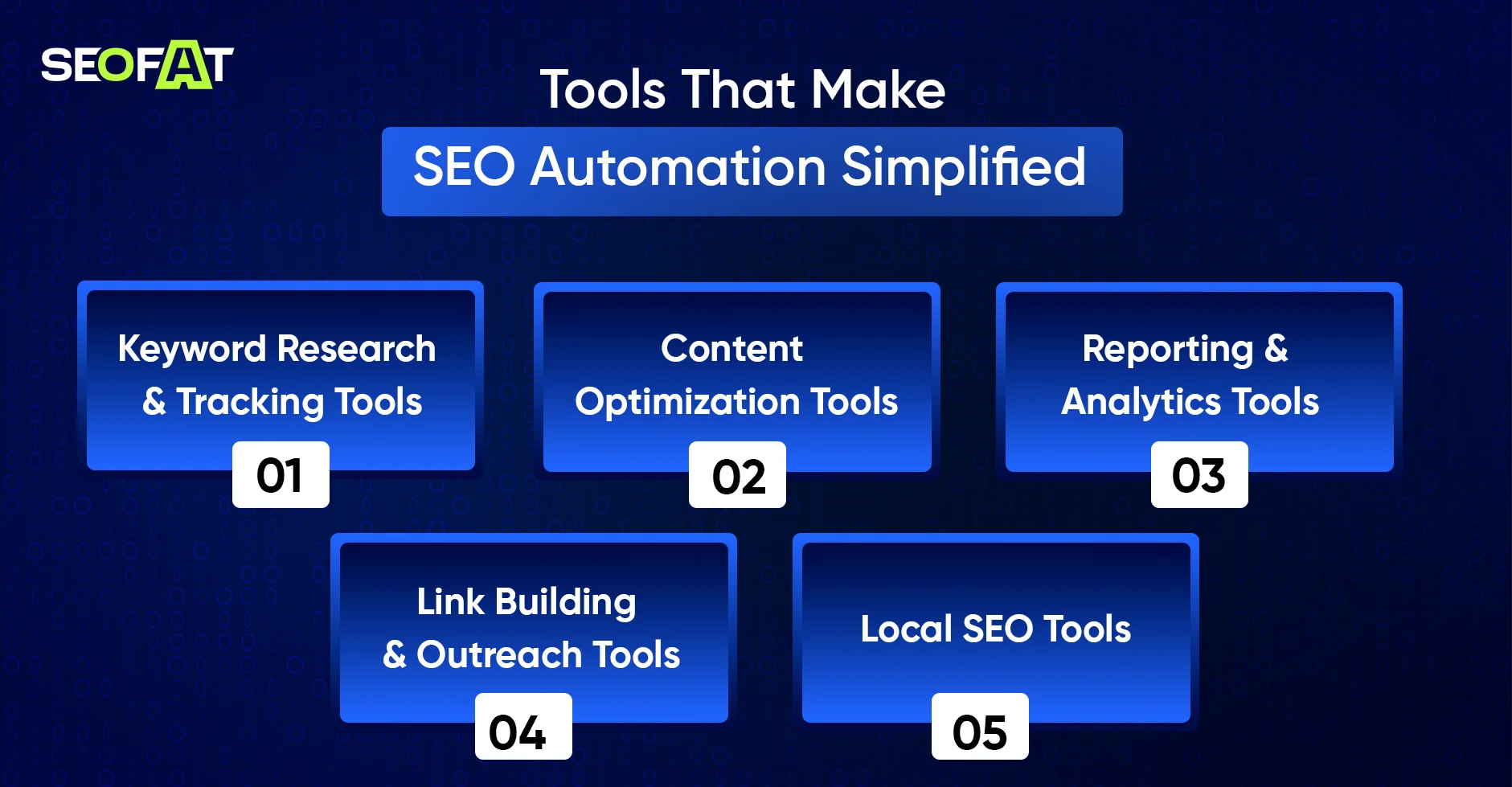 SEOFAT

Tools That Make
SEO Automation Simplified

Keyword Research & Tracking Tools
01

Content Optimization Tools
02

Reporting & Analytics Tools
03

Link Building & Outreach Tools
04

Local SEO Tools
05